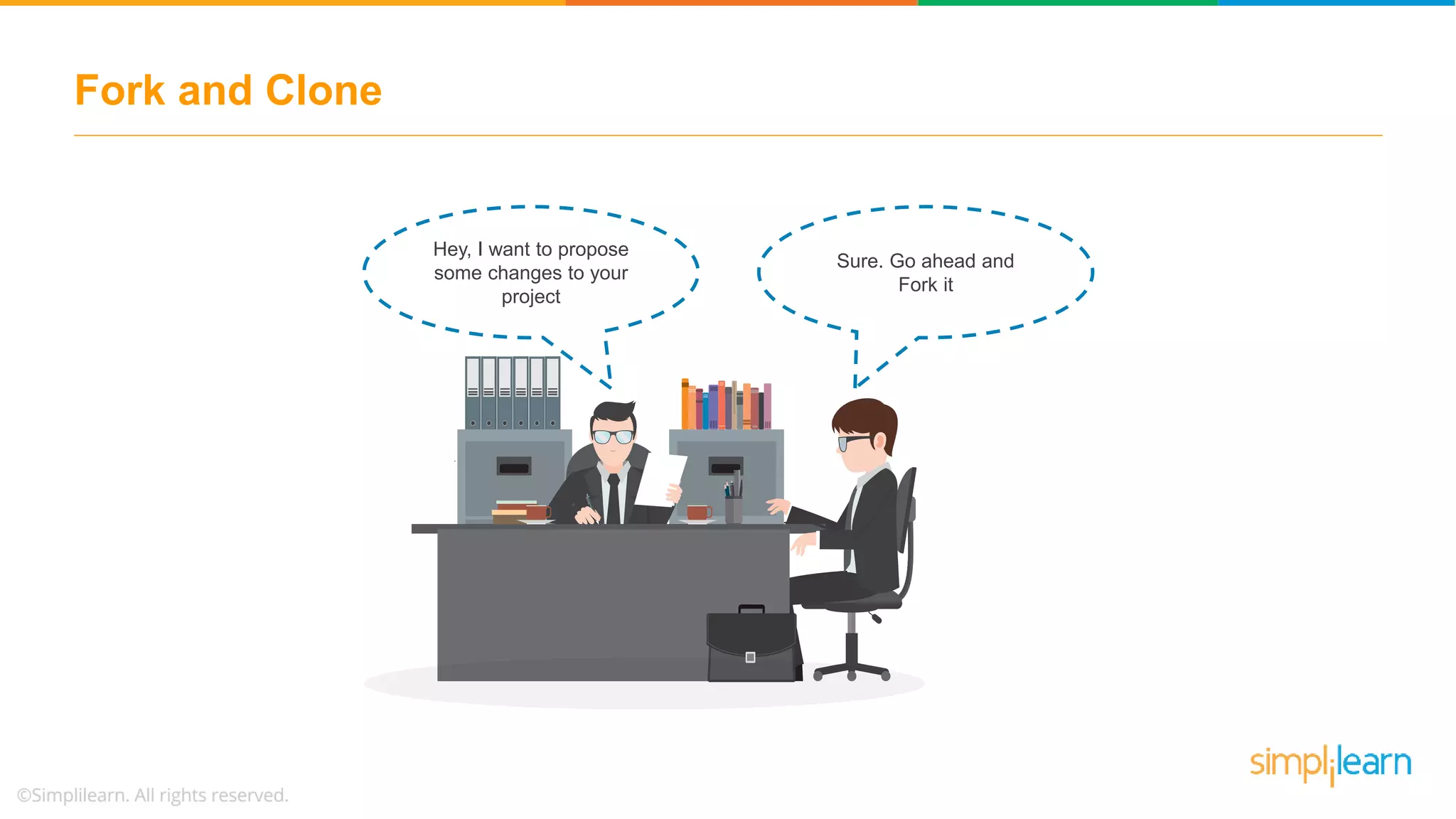 Fork and Clone

Hey, I want to propose some changes to your project

Sure. Go ahead and Fork it

©Simplilearn. All rights reserved.

simplilearn